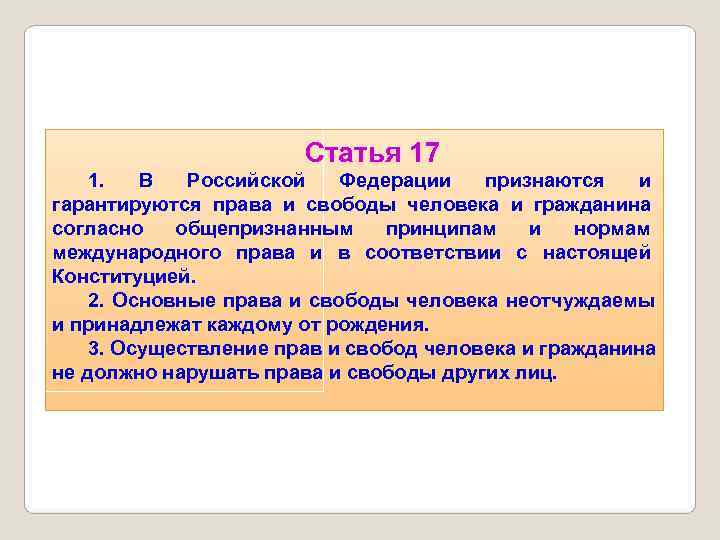 Статья 17

1. В Российской Федерации признаются и гарантируются права и свободы человека и гражданина согласно общепризнанным принципам и нормам международного права и в соответствии с настоящей Конституцией.

2. Основные права и свободы человека неотчуждаемы и принадлежат каждому от рождения.

3. Осуществление прав и свобод человека и гражданина не должно нарушать права и свободы других лиц.